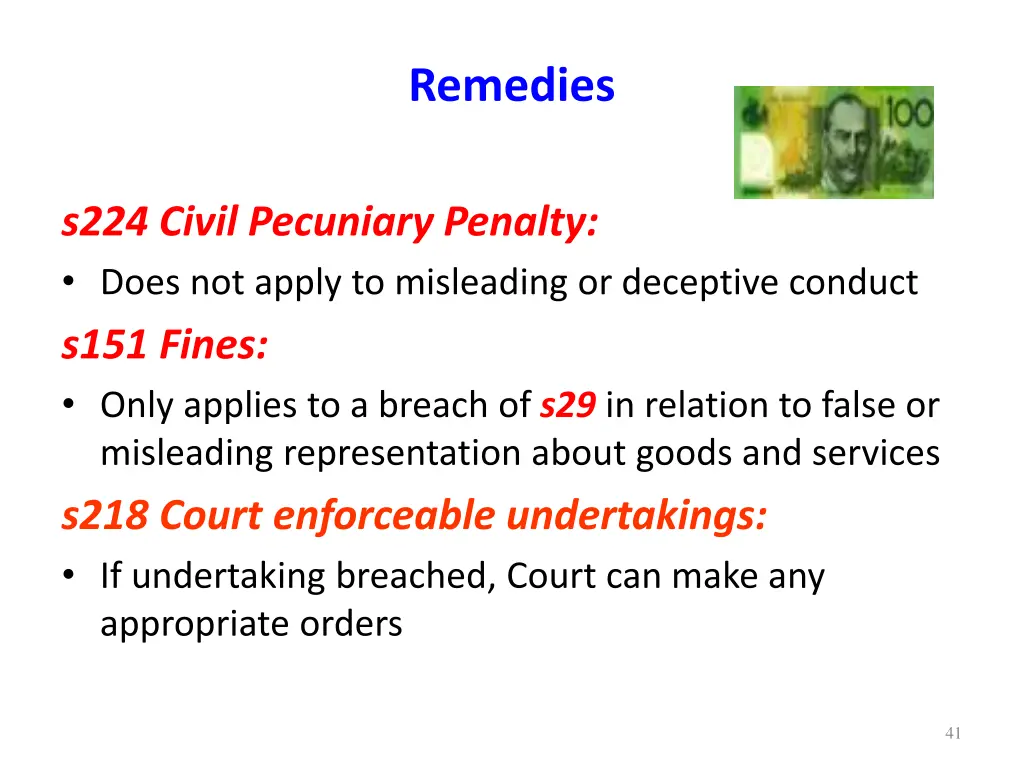 Remedies

100

s224 Civil Pecuniary Penalty:

• Does not apply to misleading or deceptive conduct

s151 Fines:

• Only applies to a breach of s29 in relation to false or misleading representation about goods and services

s218 Court enforceable undertakings:

• If undertaking breached, Court can make any appropriate orders

41